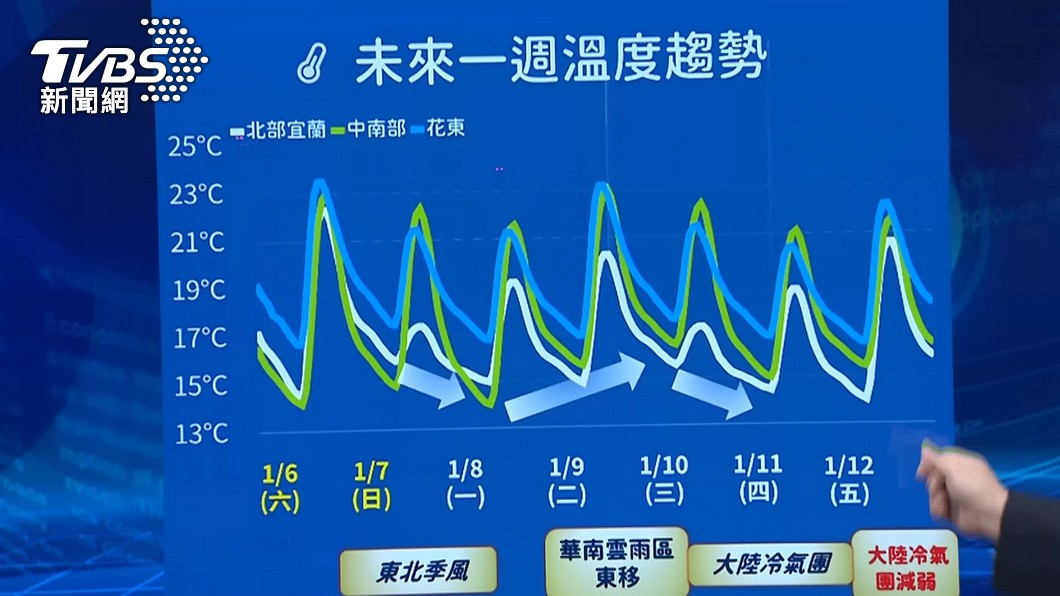 TVBS 新聞網

未來一週溫度趨勢

北部宜蘭 中南部 花東

25°C
23°C
21°C
19°C
17°C
15°C
13°C

1/6 (六) 1/7 (日) 1/8 (一) 1/9 (二) 1/10 (三) 1/11 (四) 1/12 (五)

東北季風
華南雲雨區東移
大陸冷氣團
大陸冷氣團減弱